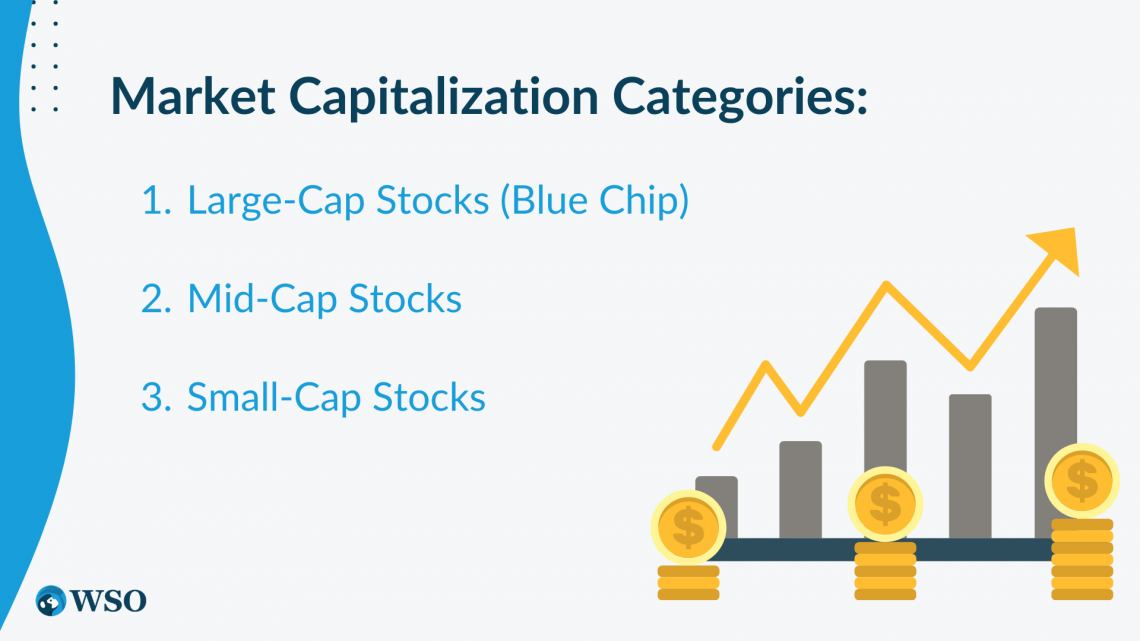 Market Capitalization Categories:

1. Large-Cap Stocks (Blue Chip)

2. Mid-Cap Stocks

3. Small-Cap Stocks

$ $ $

WSO